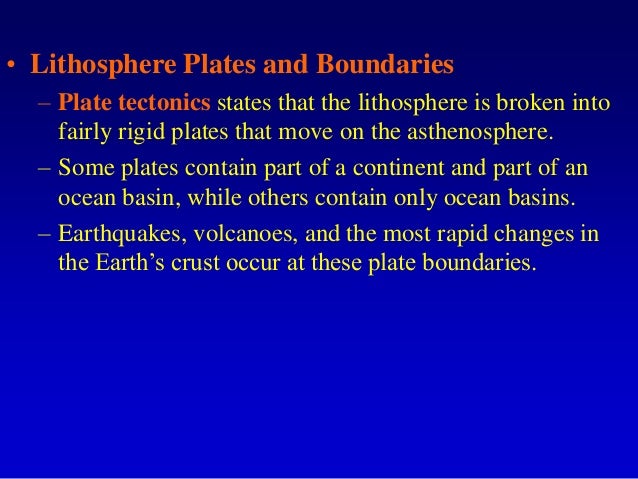 • Lithosphere Plates and Boundaries

– Plate tectonics states that the lithosphere is broken into fairly rigid plates that move on the asthenosphere.

– Some plates contain part of a continent and part of an ocean basin, while others contain only ocean basins.

– Earthquakes, volcanoes, and the most rapid changes in the Earth's crust occur at these plate boundaries.